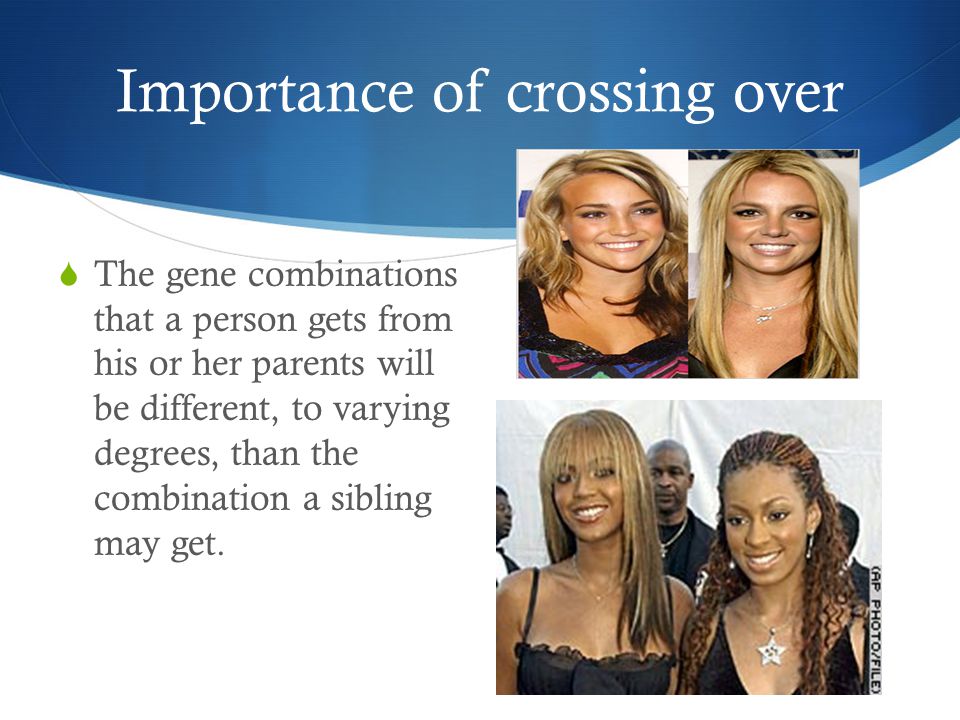 Importance of crossing over

The gene combinations that a person gets from his or her parents will be different, to varying degrees, than the combination a sibling may get.

(AP PHOTO/FILE)